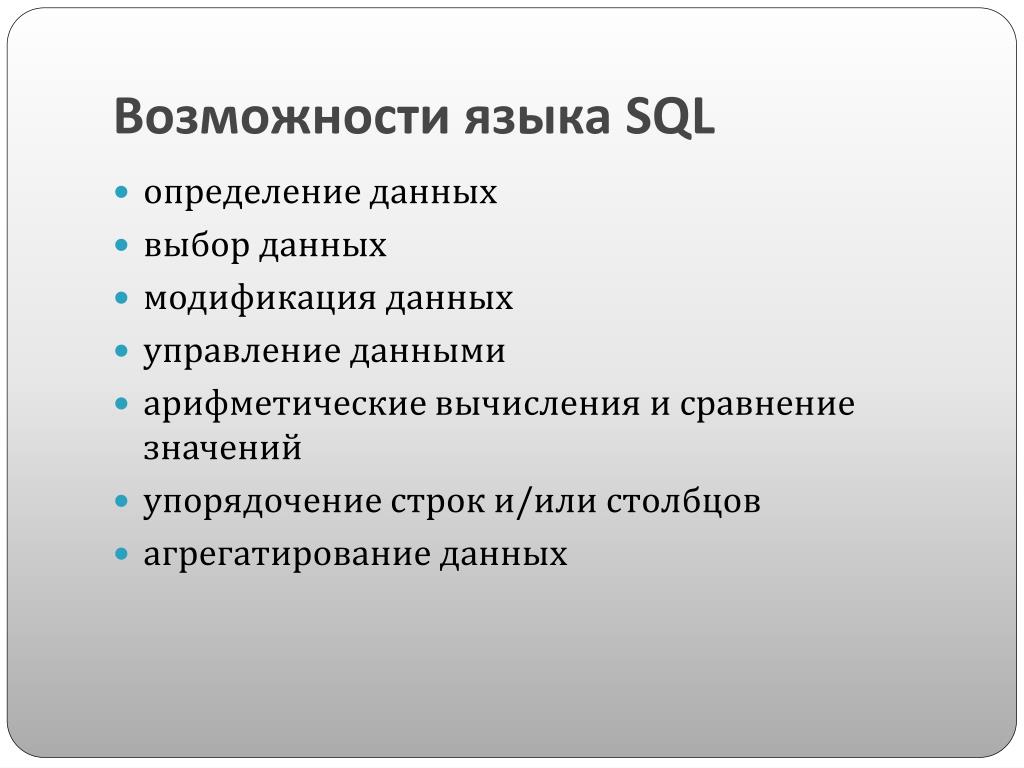 Возможности языка SQL

- определение данных
- выбор данных
- модификация данных
- управление данными
- арифметические вычисления и сравнение значений
- упорядочение строк и/или столбцов
- агрегатирование данных